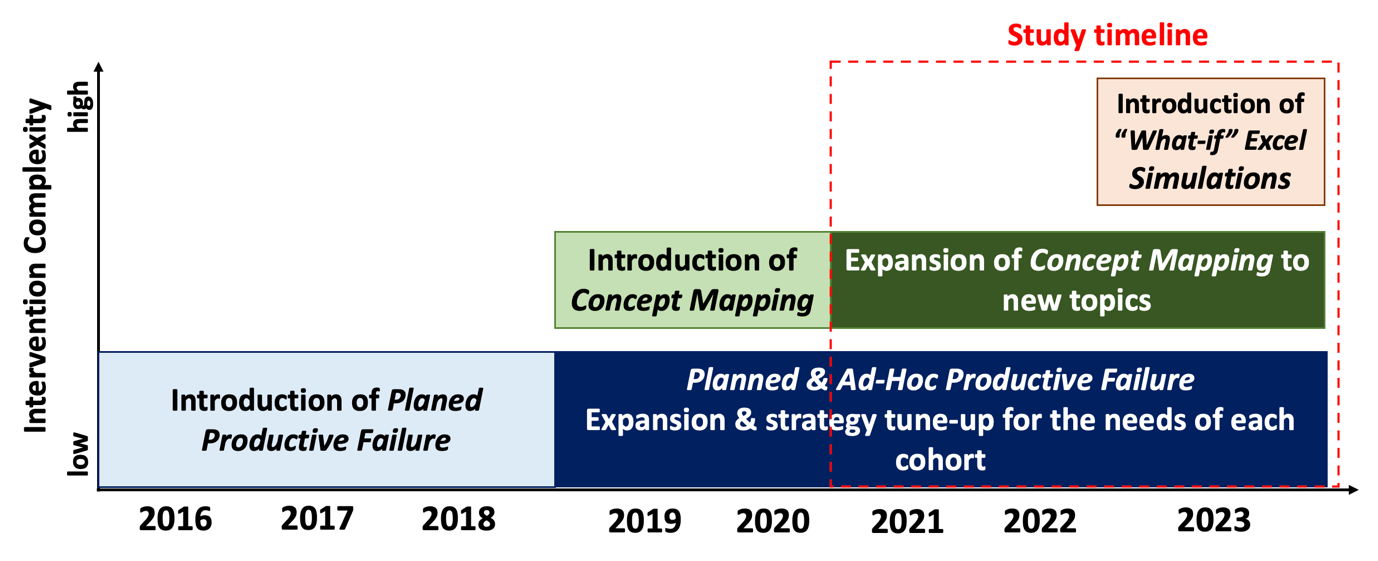 Study timeline

Intervention Complexity

high

low

Introduction of "What-if" Excel Simulations

Introduction of Concept Mapping

Expansion of Concept Mapping to new topics

Introduction of Planed Productive Failure

Planned & Ad-Hoc Productive Failure
Expansion & strategy tune-up for the needs of each cohort

2016 2017 2018 2019 2020 2021 2022 2023